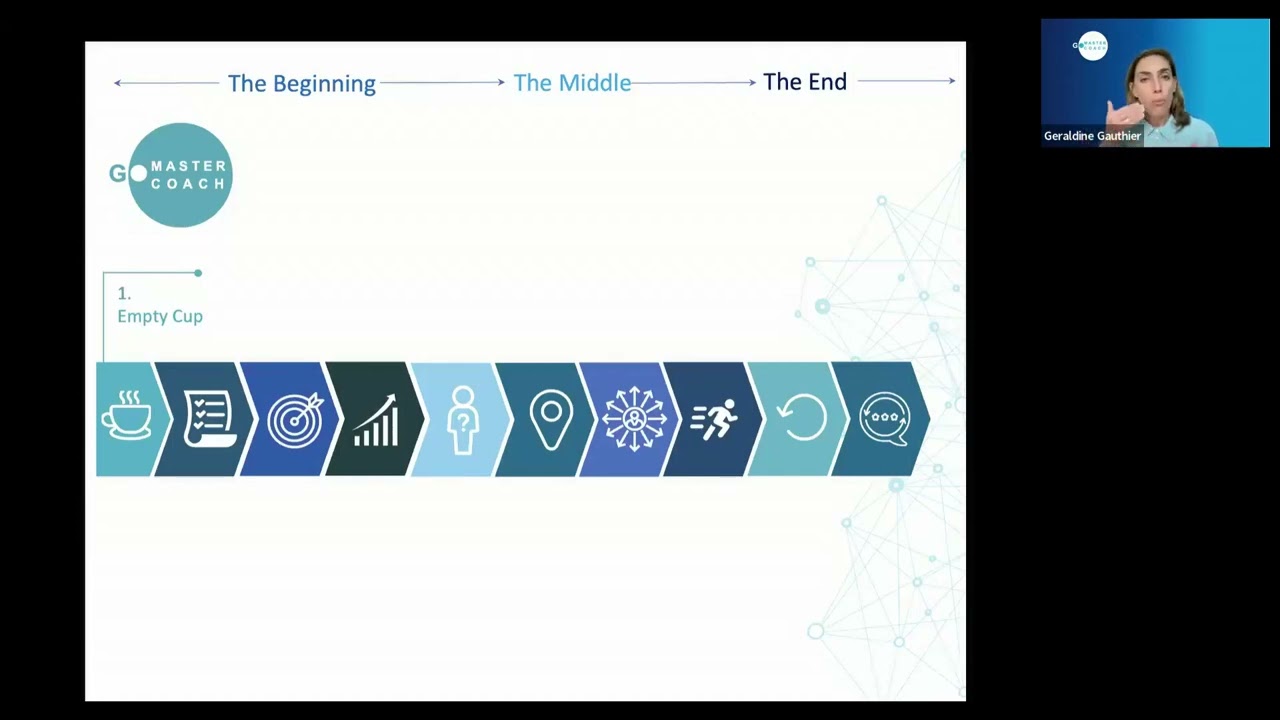 The Beginning The Middle The End

GO MASTER COACH

1.
Empty Cup

GO MASTER COACH

Geraldine Gauthier